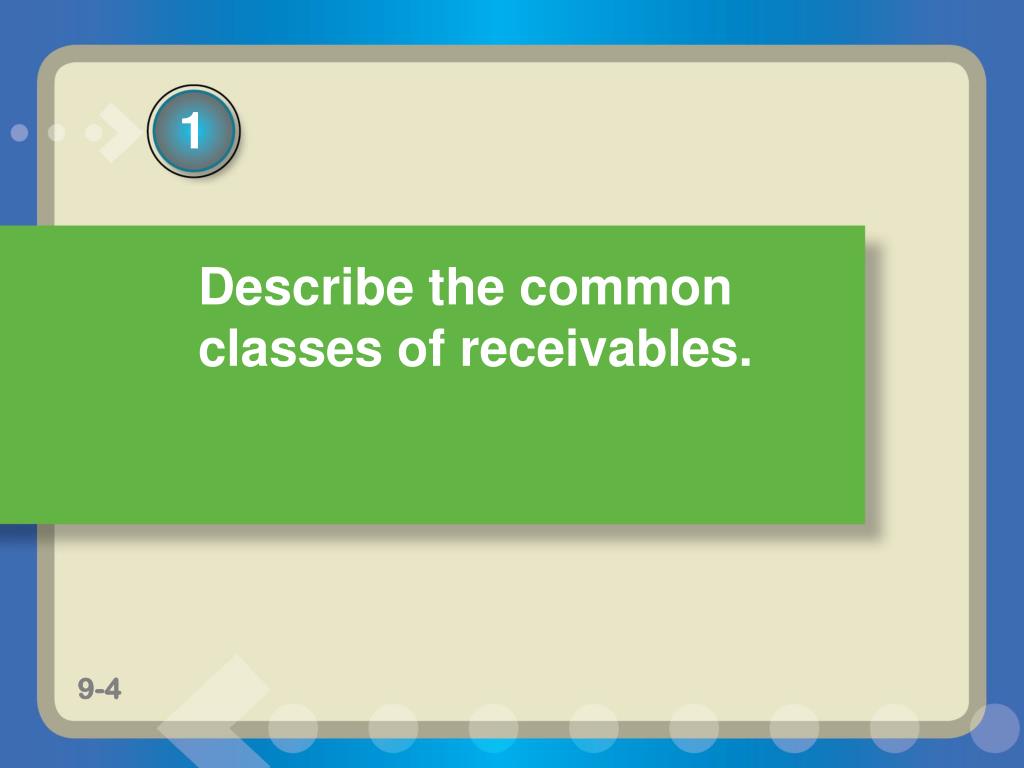 1

Describe the common classes of receivables.

9-4